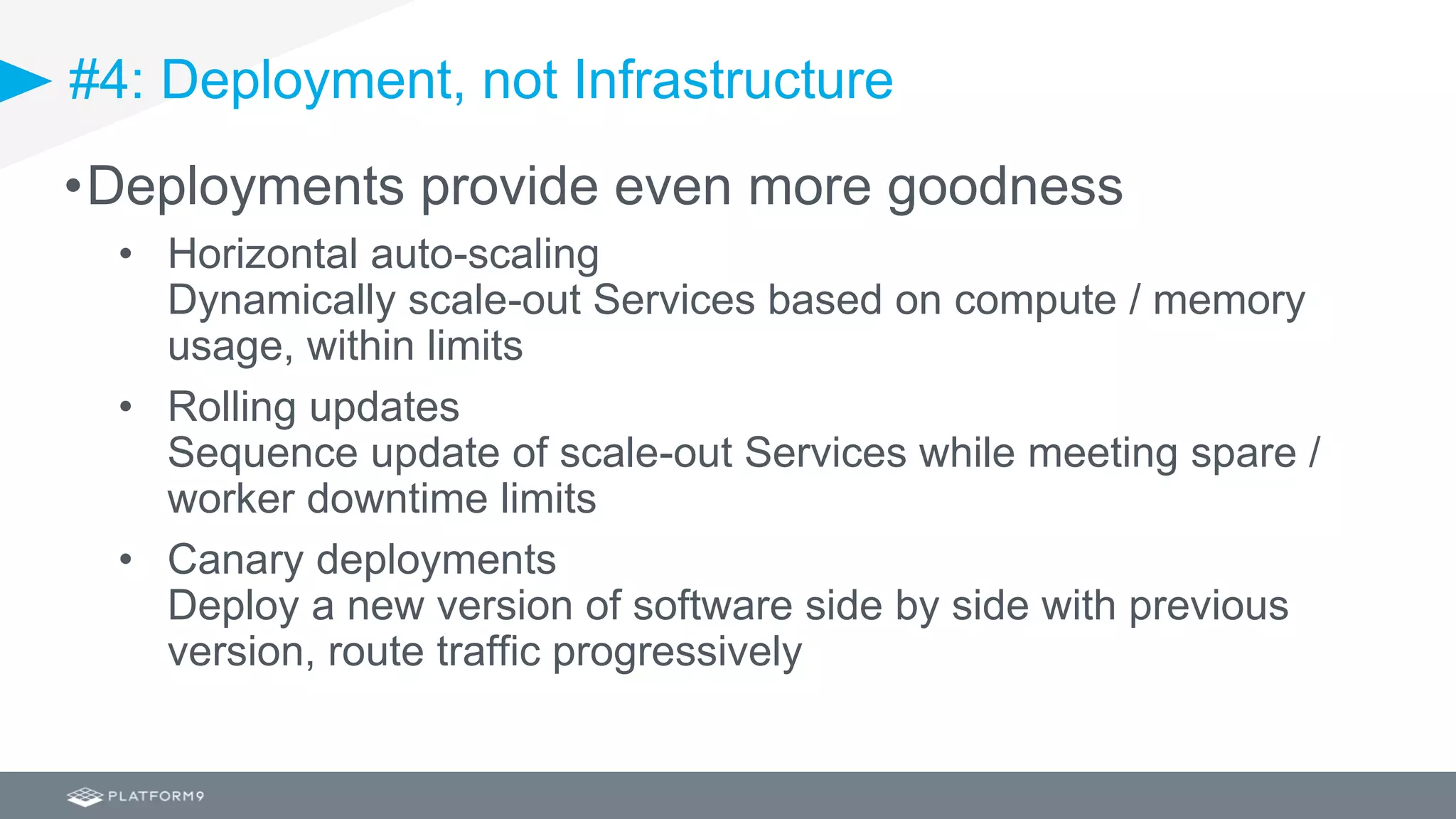 #4: Deployment, not Infrastructure

• Deployments provide even more goodness

• Horizontal auto-scaling
Dynamically scale-out Services based on compute / memory usage, within limits

• Rolling updates
Sequence update of scale-out Services while meeting spare / worker downtime limits

• Canary deployments
Deploy a new version of software side by side with previous version, route traffic progressively

PLATFORM9